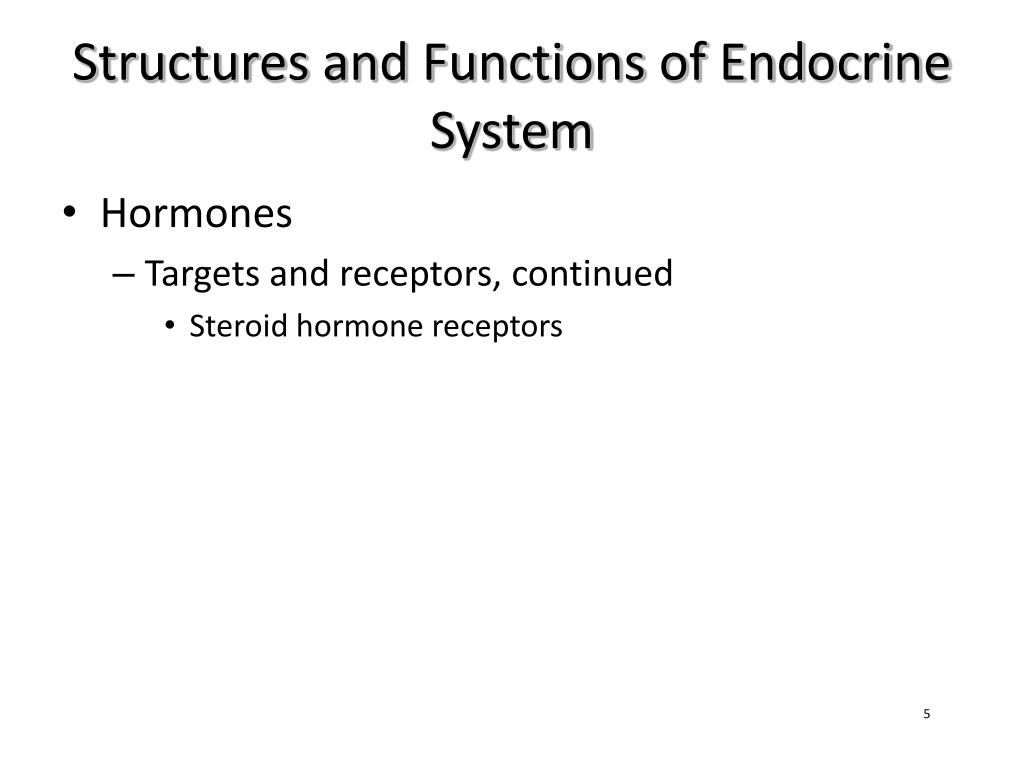 Structures and Functions of Endocrine System

• Hormones
– Targets and receptors, continued
• Steroid hormone receptors

5